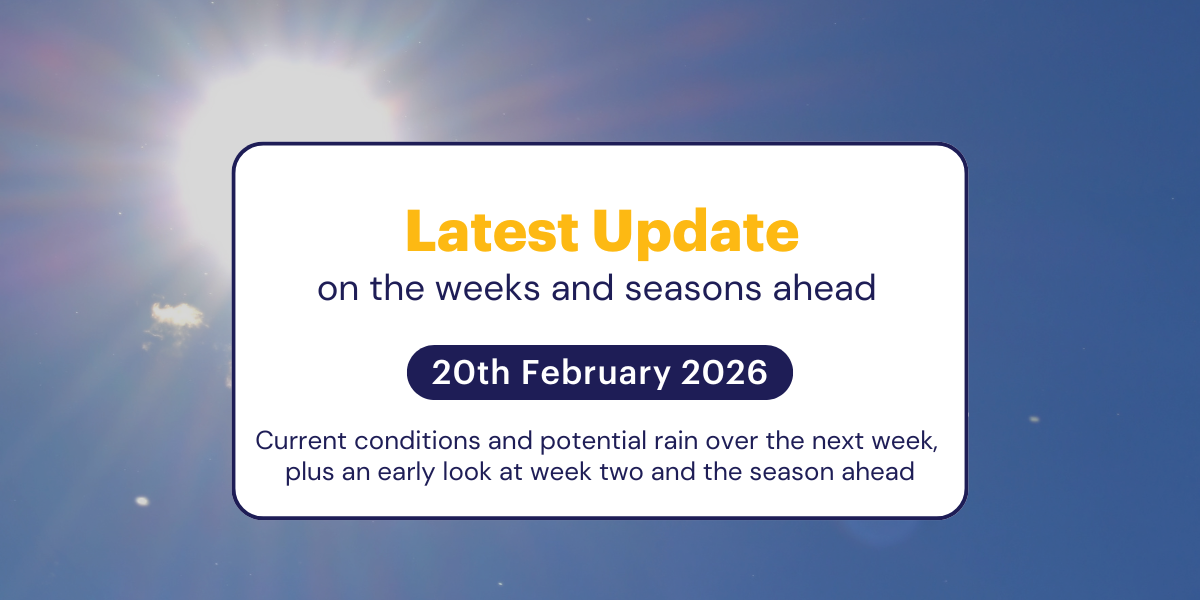 Latest Update
on the weeks and seasons ahead

20th February 2026

Current conditions and potential rain over the next week, plus an early look at week two and the season ahead